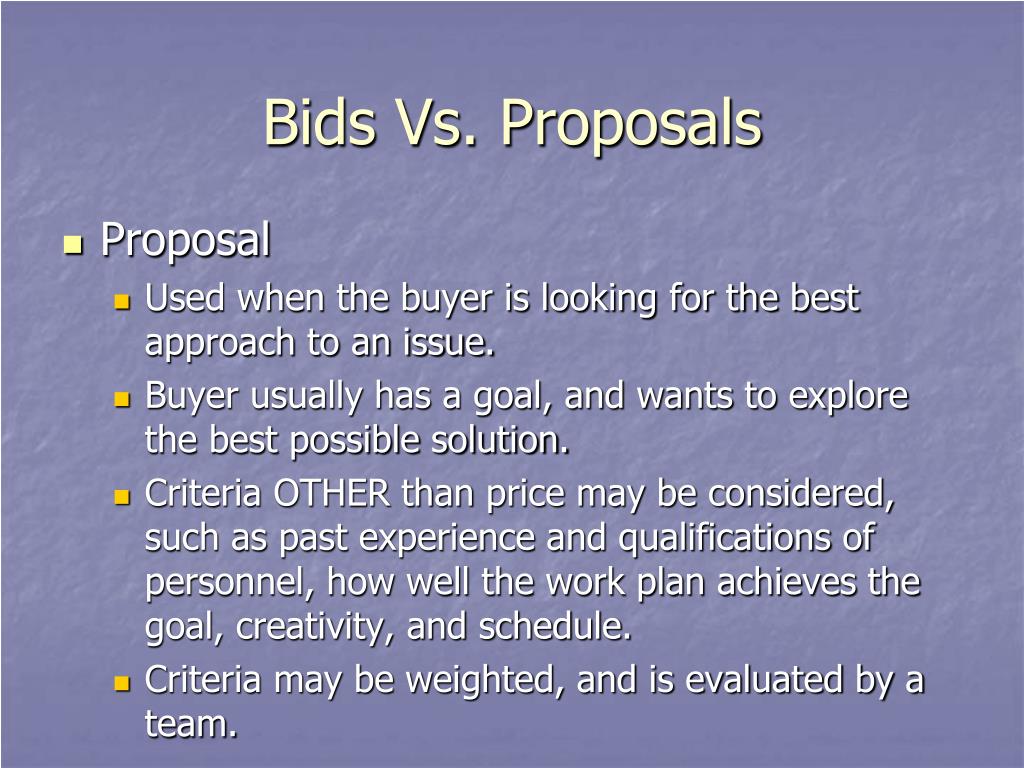 Bids Vs. Proposals

- Proposal
  - Used when the buyer is looking for the best approach to an issue.
  - Buyer usually has a goal, and wants to explore the best possible solution.
  - Criteria OTHER than price may be considered, such as past experience and qualifications of personnel, how well the work plan achieves the goal, creativity, and schedule.
  - Criteria may be weighted, and is evaluated by a team.